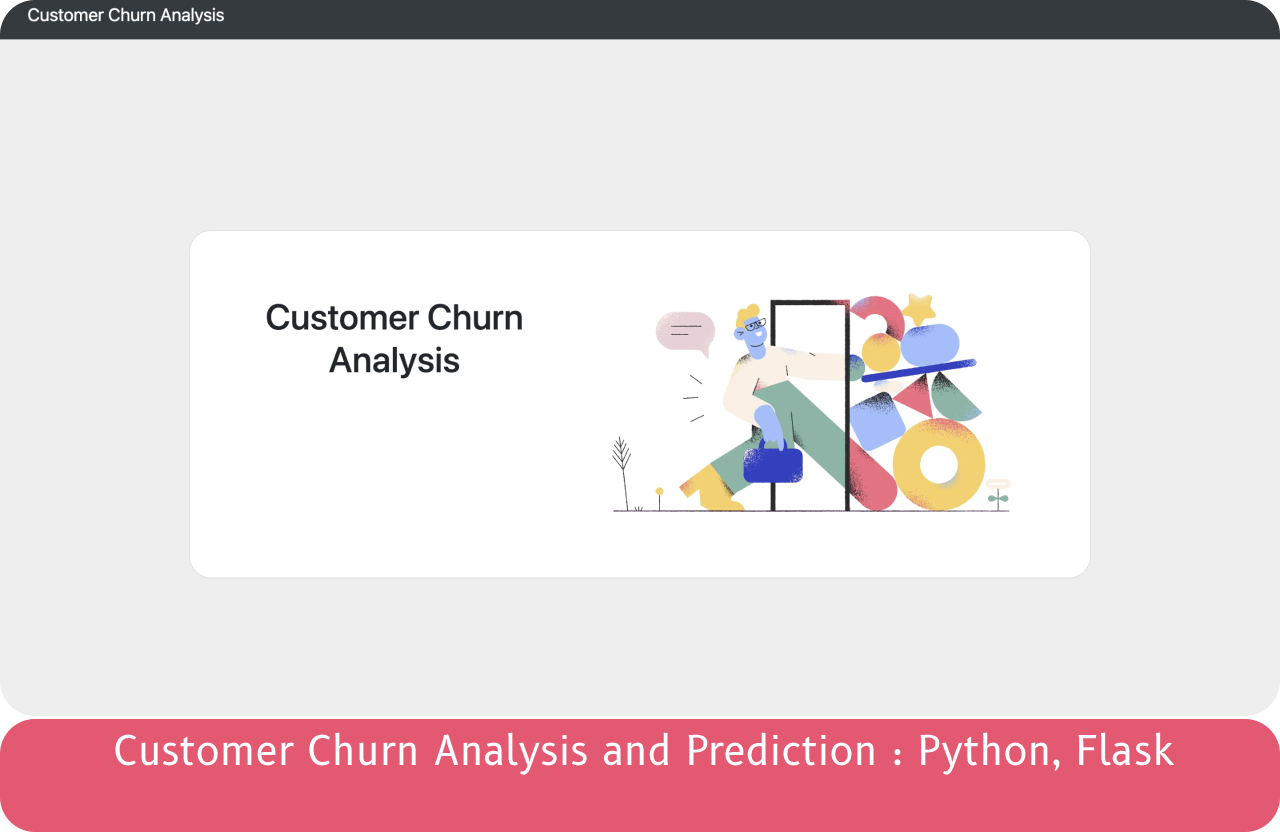 Customer Churn Analysis

Customer Churn Analysis

Customer Churn Analysis and Prediction : Python, Flask